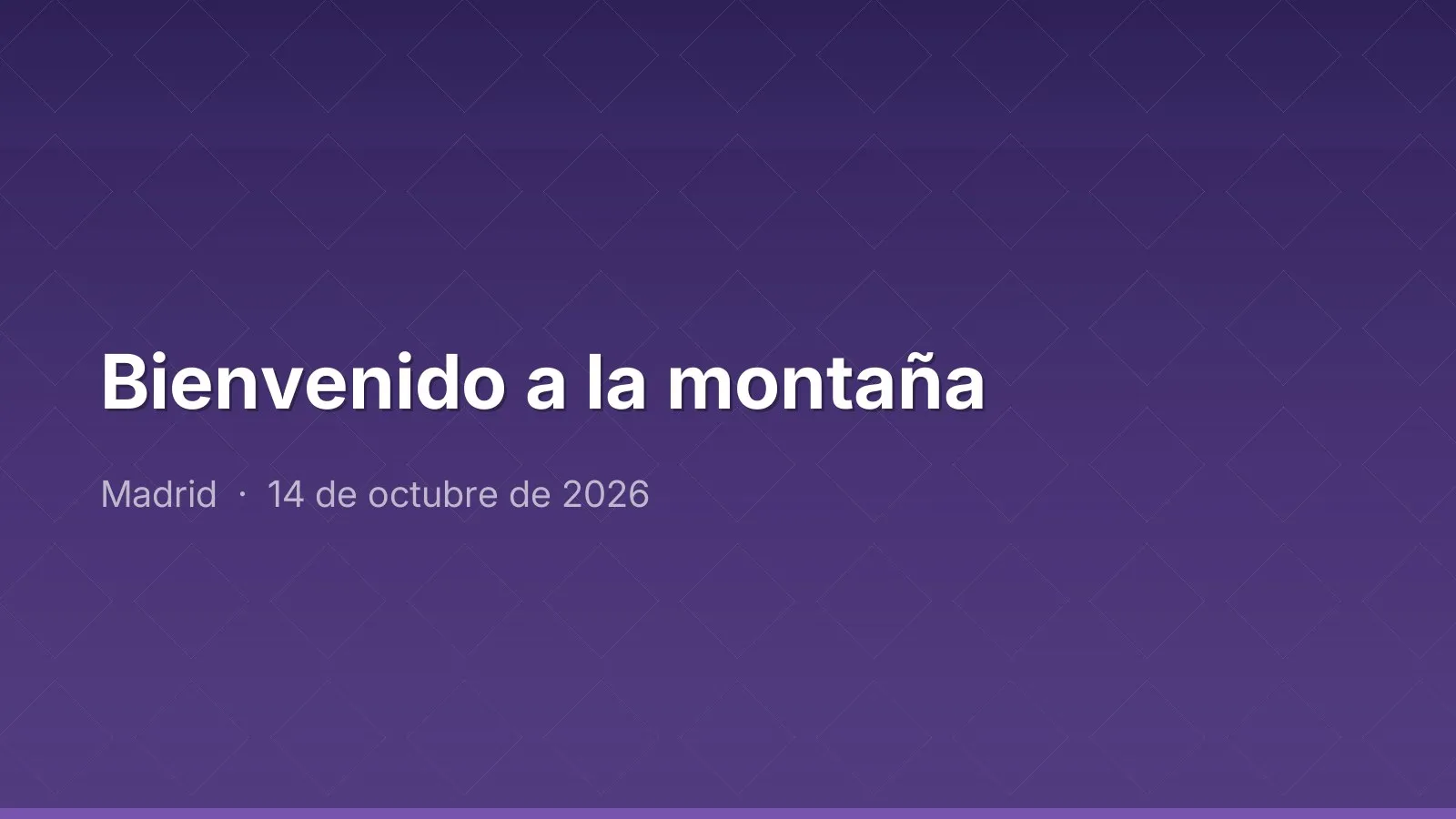 Bienvenido a la montaña

Madrid · 14 de octubre de 2026